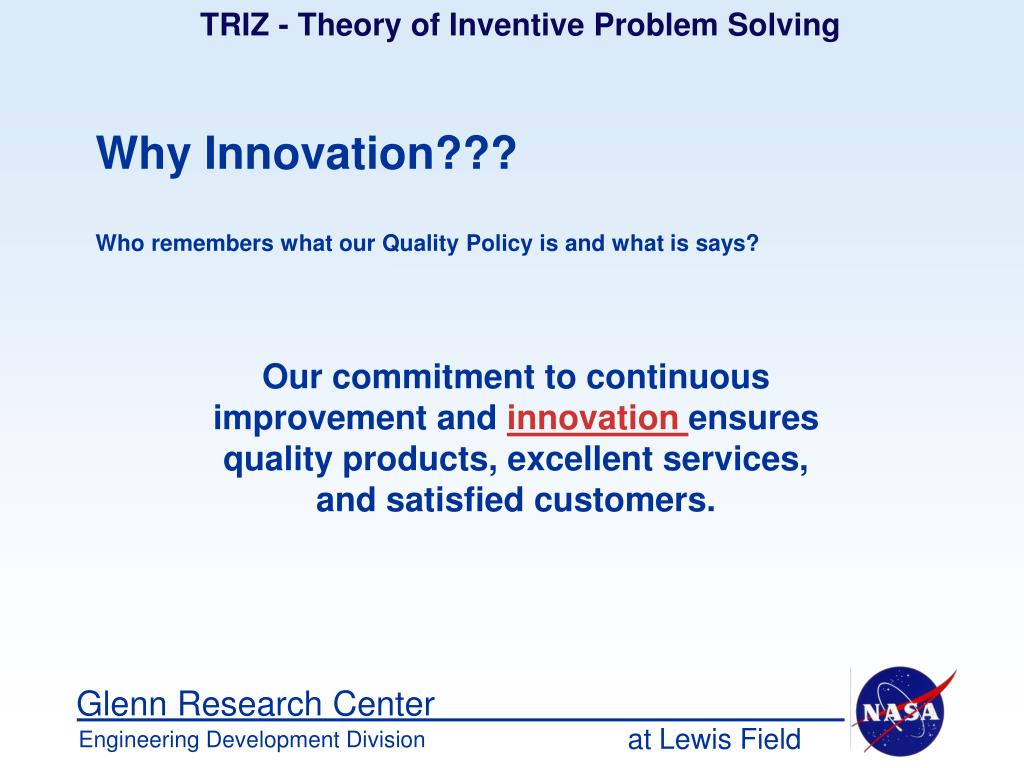 TRIZ - Theory of Inventive Problem Solving

Why Innovation???

Who remembers what our Quality Policy is and what is says?

Our commitment to continuous improvement and innovation ensures quality products, excellent services, and satisfied customers.

Glenn Research Center

Engineering Development Division

at Lewis Field

NASA